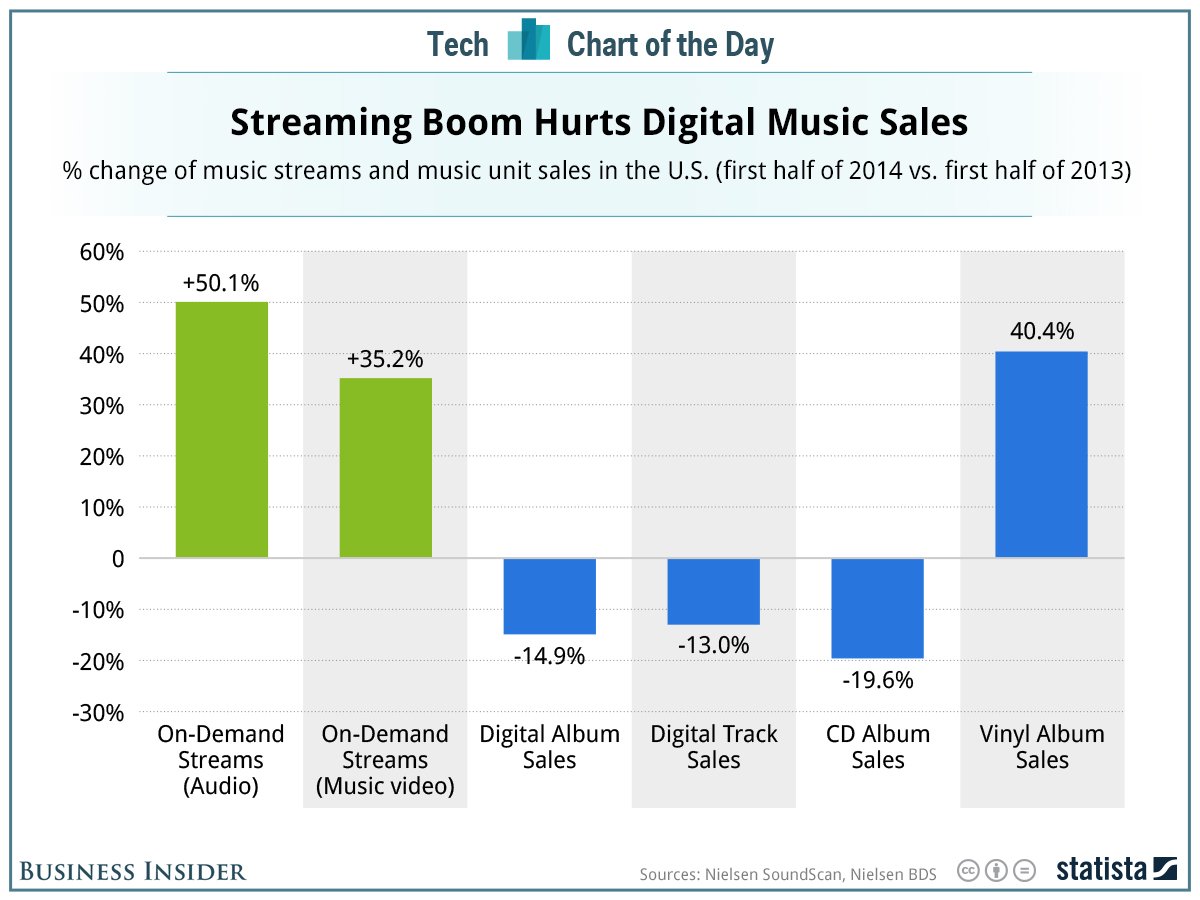 Tech Chart of the Day

Streaming Boom Hurts Digital Music Sales

% change of music streams and music unit sales in the U.S. (first half of 2014 vs. first half of 2013)

60%
50%
40%
30%
20%
10%
0
-10%
-20%
-30%

+50.1%
+35.2%
-14.9%
-13.0%
-19.6%
40.4%

On-Demand Streams (Audio)
On-Demand Streams (Music video)
Digital Album Sales
Digital Track Sales
CD Album Sales
Vinyl Album Sales

BUSINESS INSIDER

Sources: Nielsen SoundScan, Nielsen BDS

statista